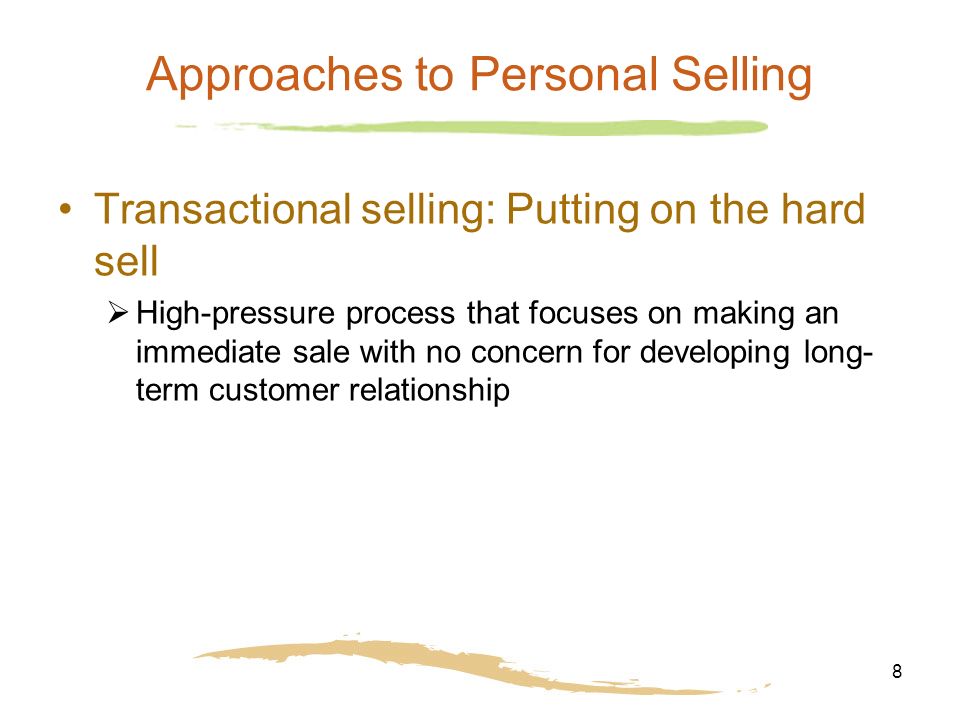 Approaches to Personal Selling

• Transactional selling: Putting on the hard sell

➢ High-pressure process that focuses on making an immediate sale with no concern for developing long-term customer relationship

8